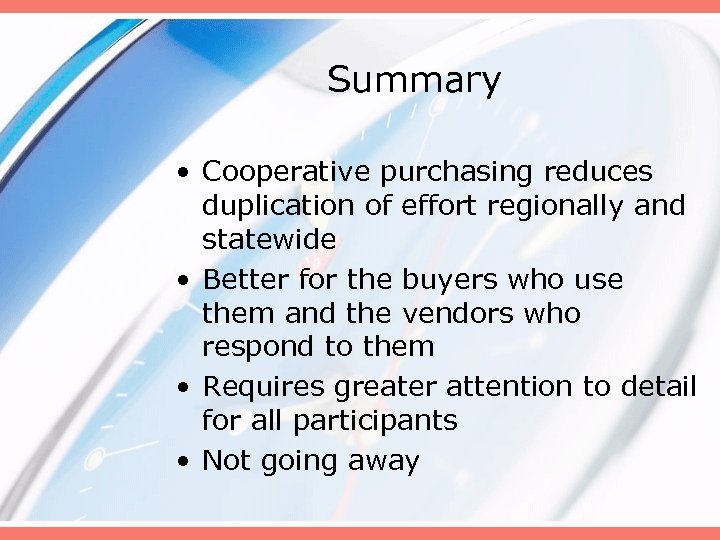 Summary

• Cooperative purchasing reduces duplication of effort regionally and statewide
• Better for the buyers who use them and the vendors who respond to them
• Requires greater attention to detail for all participants
• Not going away